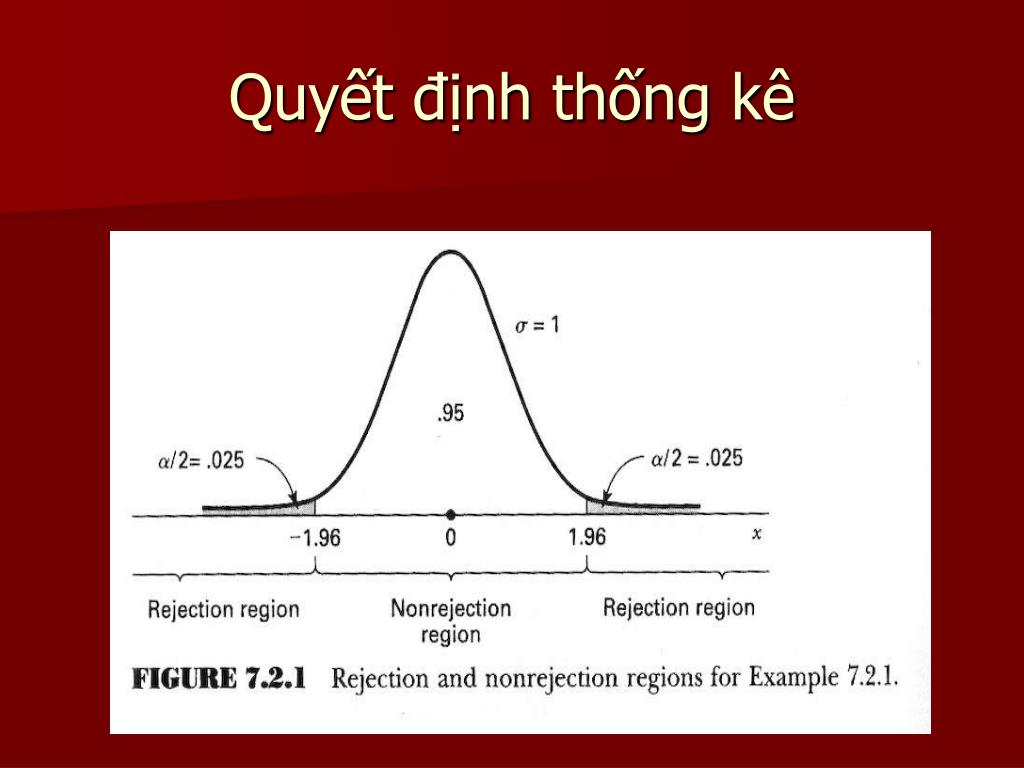 Quyết định thống kê

$\sigma = 1$

.95

$\alpha/2 = .025$

$\alpha/2 = .025$

$-1.96$ 0 1.96 $x$

Rejection region

Nonrejection region

Rejection region

FIGURE 7.2.1 Rejection and nonrejection regions for Example 7.2.1.